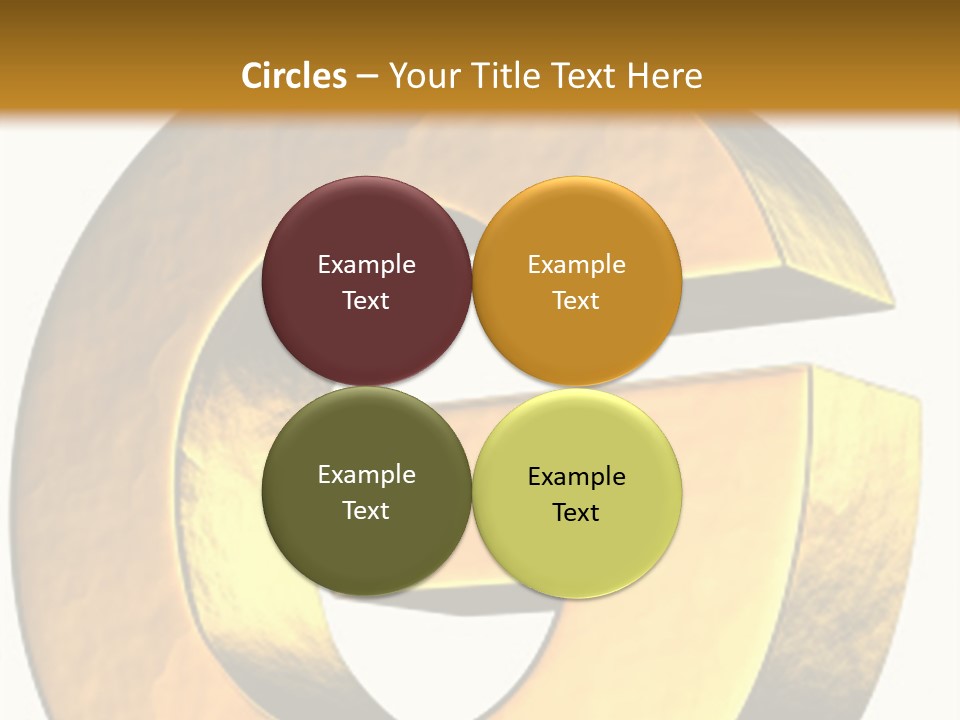 Circles – Your Title Text Here

Example Text

Example Text

Example Text

Example Text